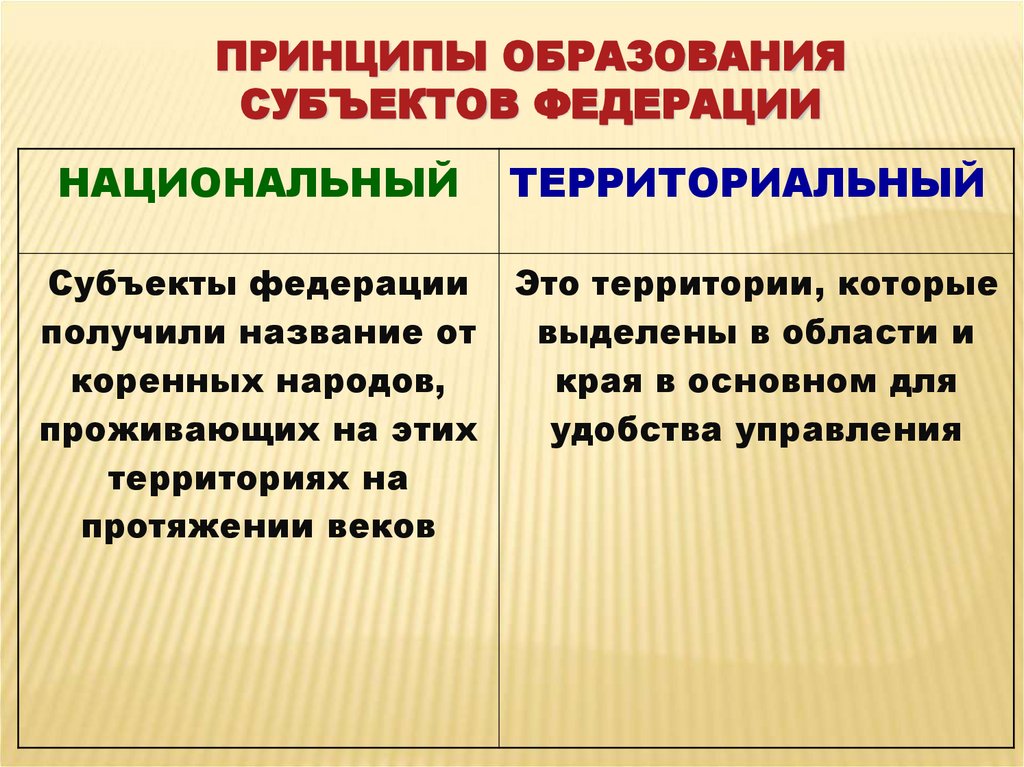 ПРИНЦИПЫ ОБРАЗОВАНИЯ СУБЪЕКТОВ ФЕДЕРАЦИИ

| НАЦИОНАЛЬНЫЙ | ТЕРРИТОРИАЛЬНЫЙ |
|---|---|
| Субъекты федерации получили название от коренных народов, проживающих на этих территориях на протяжении веков | Это территории, которые выделены в области и края в основном для удобства управления |